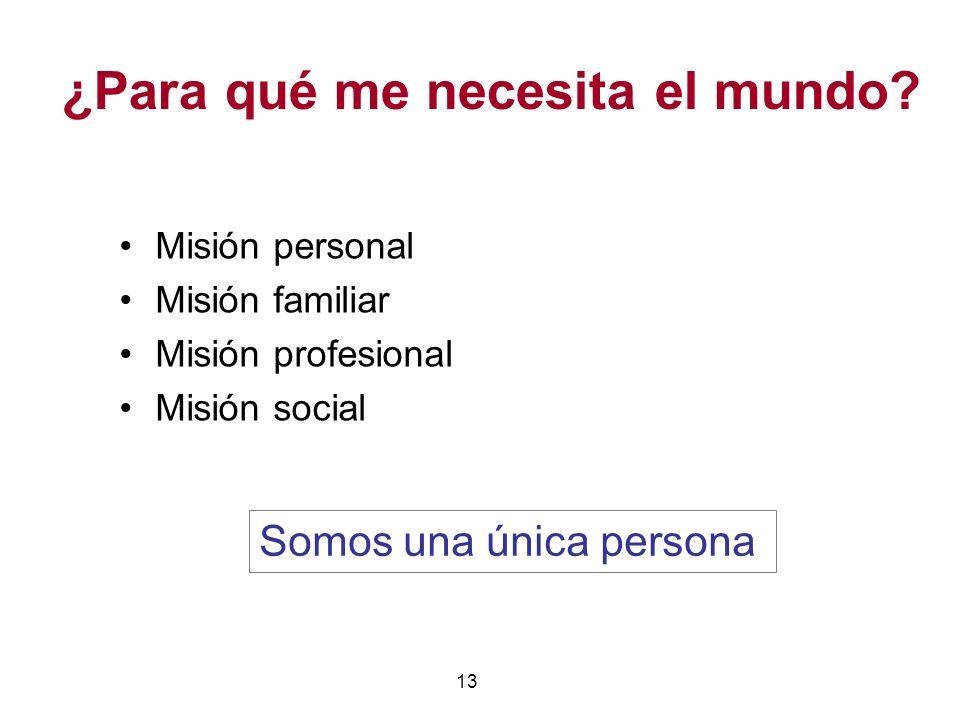 ¿Para qué me necesita el mundo?

• Misión personal
• Misión familiar
• Misión profesional
• Misión social

Somos una única persona

13